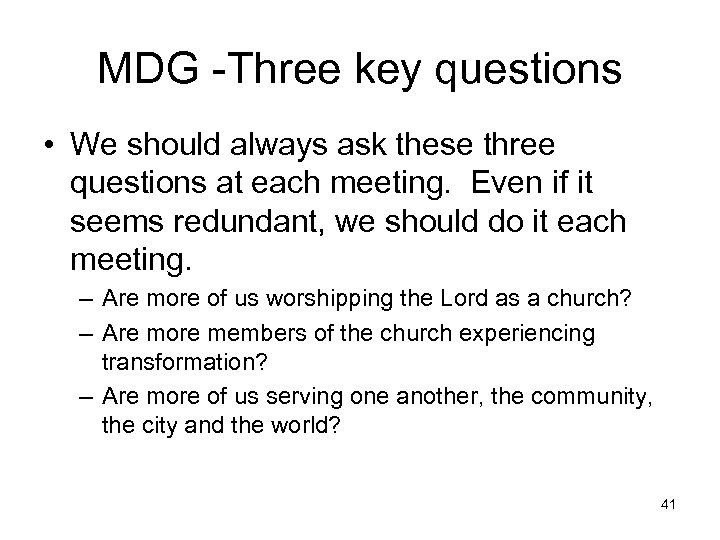 MDG -Three key questions

• We should always ask these three questions at each meeting. Even if it seems redundant, we should do it each meeting.
– Are more of us worshipping the Lord as a church?
– Are more members of the church experiencing transformation?
– Are more of us serving one another, the community, the city and the world?

41